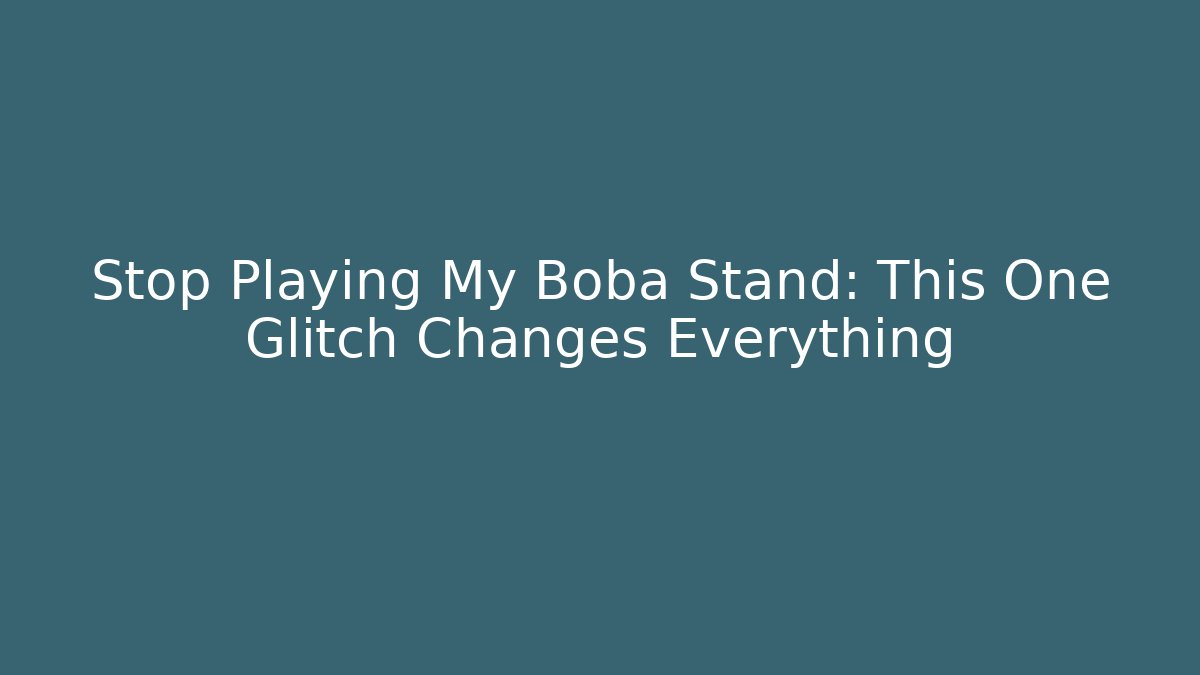 Stop Playing My Boba Stand: This One Glitch Changes Everything